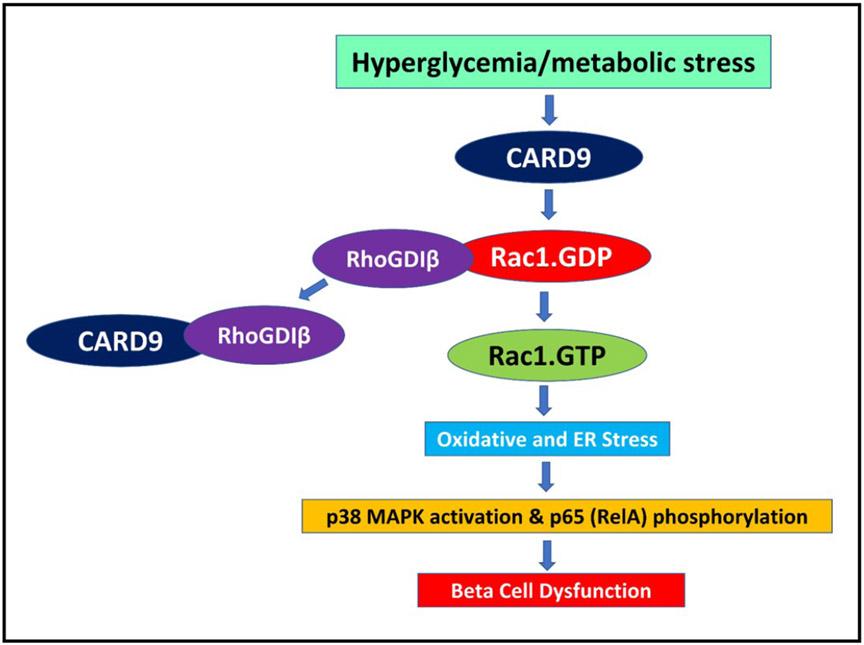 Hyperglycemia/metabolic stress

CARD9

RhoGDIβ

Rac1.GDP

CARD9

RhoGDIβ

Rac1.GTP

Oxidative and ER Stress

p38 MAPK activation & p65 (RelA) phosphorylation

Beta Cell Dysfunction